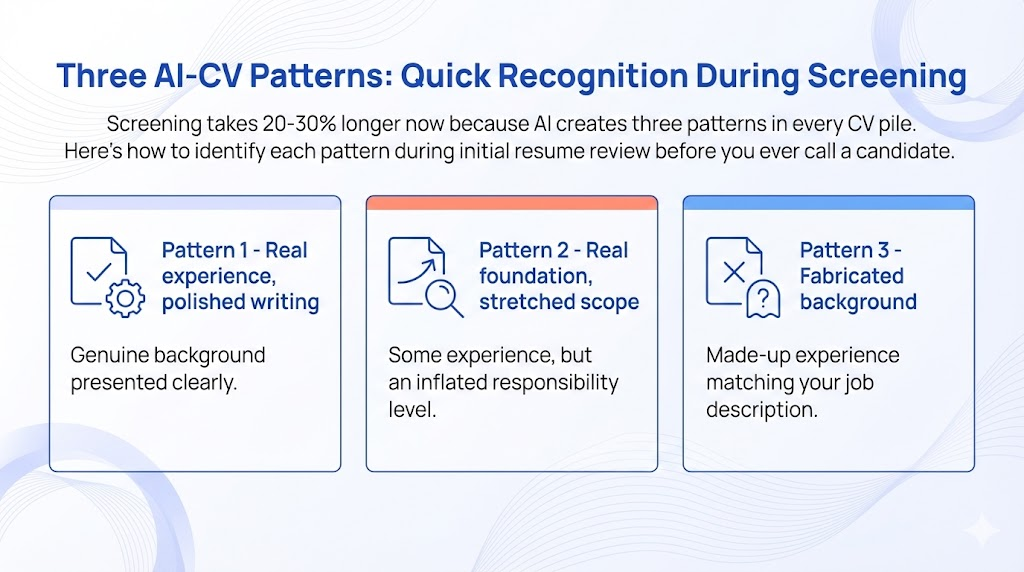 Three AI-CV Patterns: Quick Recognition During Screening

Screening takes 20-30% longer now because AI creates three patterns in every CV pile. Here's how to identify each pattern during initial resume review before you ever call a candidate.

Pattern 1 - Real experience, polished writing

Genuine background presented clearly.

Pattern 2 - Real foundation, stretched scope

Some experience, but an inflated responsibility level.

Pattern 3 - Fabricated background

Made-up experience matching your job description.